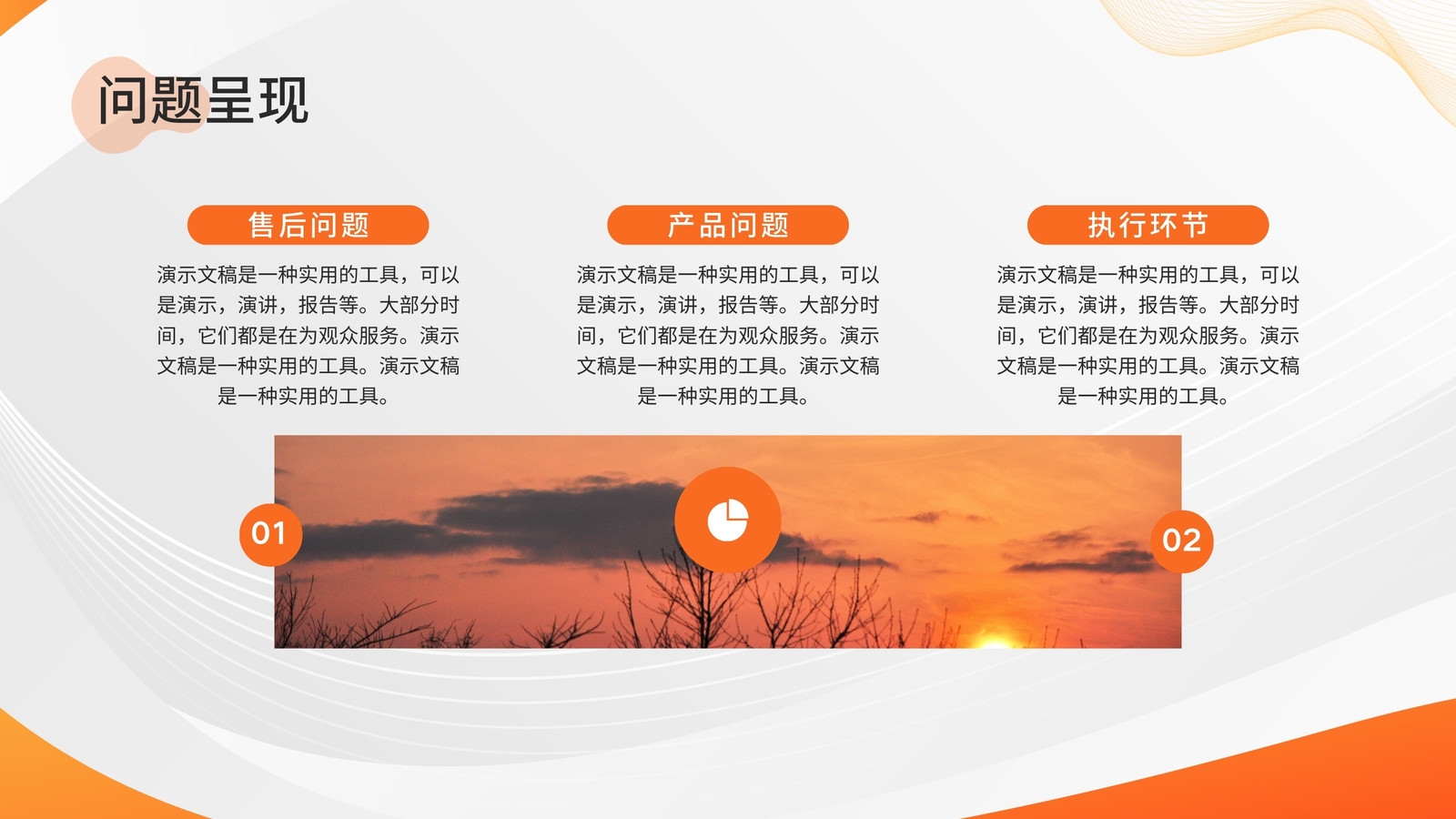 问题呈现

售后问题

演示文稿是一种实用的工具，可以是演示，演讲，报告等。大部分时间，它们都是在为观众服务。演示文稿是一种实用的工具。演示文稿是一种实用的工具。

产品问题

演示文稿是一种实用的工具，可以是演示，演讲，报告等。大部分时间，它们都是在为观众服务。演示文稿是一种实用的工具。演示文稿是一种实用的工具。

执行环节

演示文稿是一种实用的工具，可以是演示，演讲，报告等。大部分时间，它们都是在为观众服务。演示文稿是一种实用的工具。演示文稿是一种实用的工具。

01

02